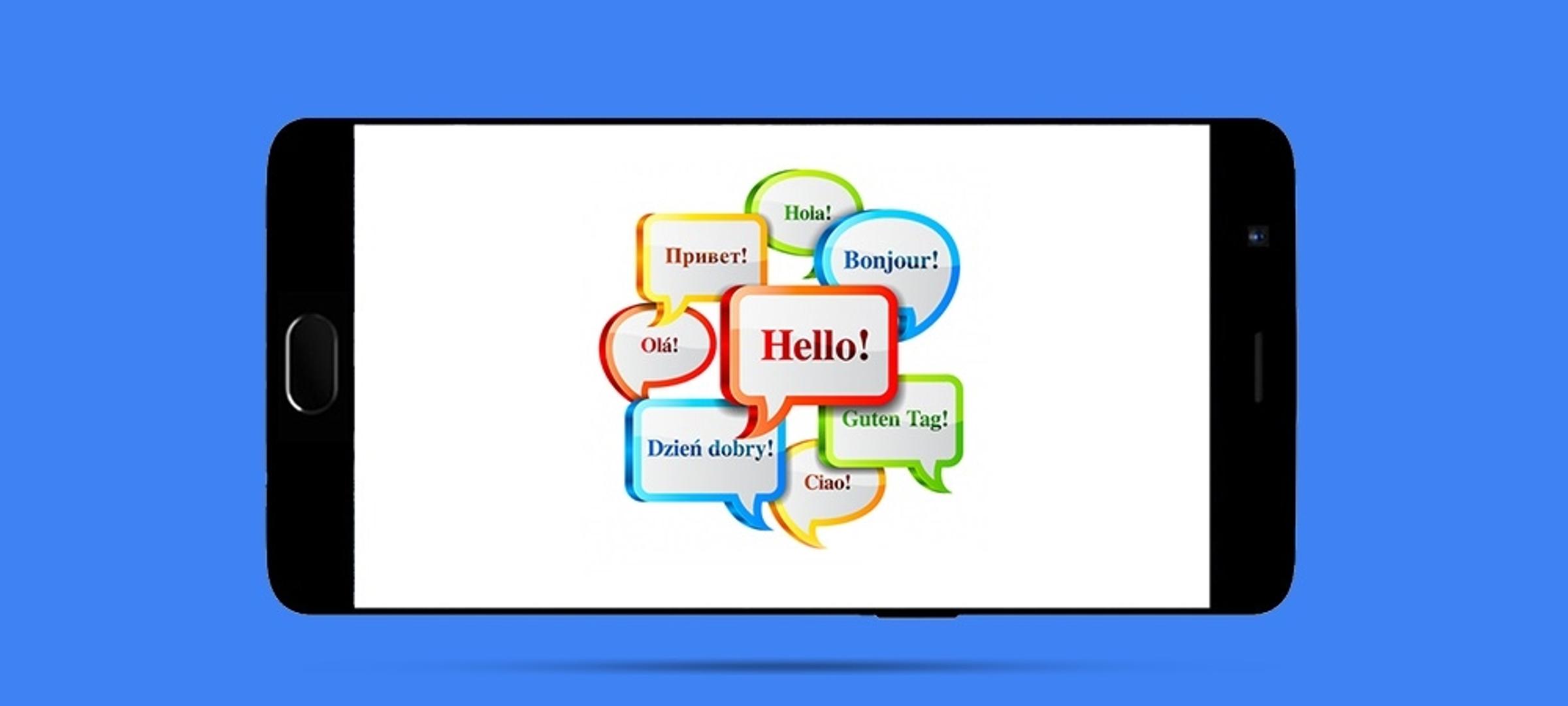 Hola!

Привет!

Bonjour!

Olá!

Hello!

Guten Tag!

Dzień dobry!

Ciao!